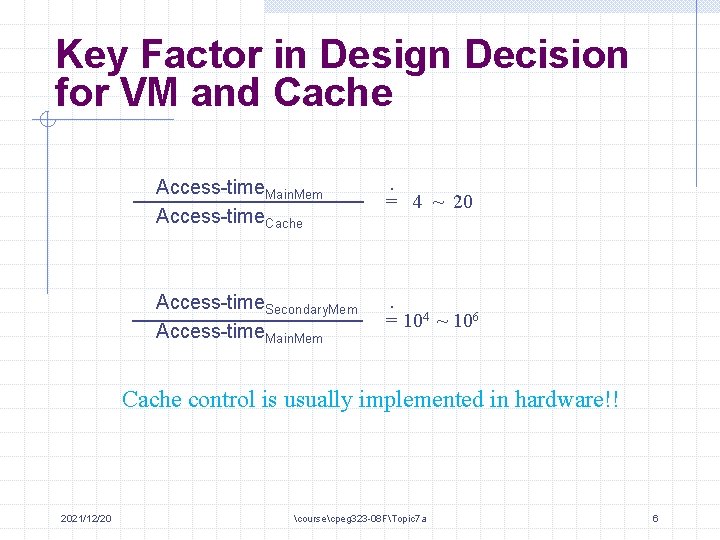 Key Factor in Design Decision for VM and Cache

$\frac{\text{Access-time}_{\text{MainMem}}}{\text{Access-time}_{\text{Cache}}} \doteq 4 \sim 20$

$\frac{\text{Access-time}_{\text{SecondaryMem}}}{\text{Access-time}_{\text{MainMem}}} \doteq 10^4 \sim 10^6$

Cache control is usually implemented in hardware!!

2021/12/20 \course\cpeg323-08F\Topic7a 6